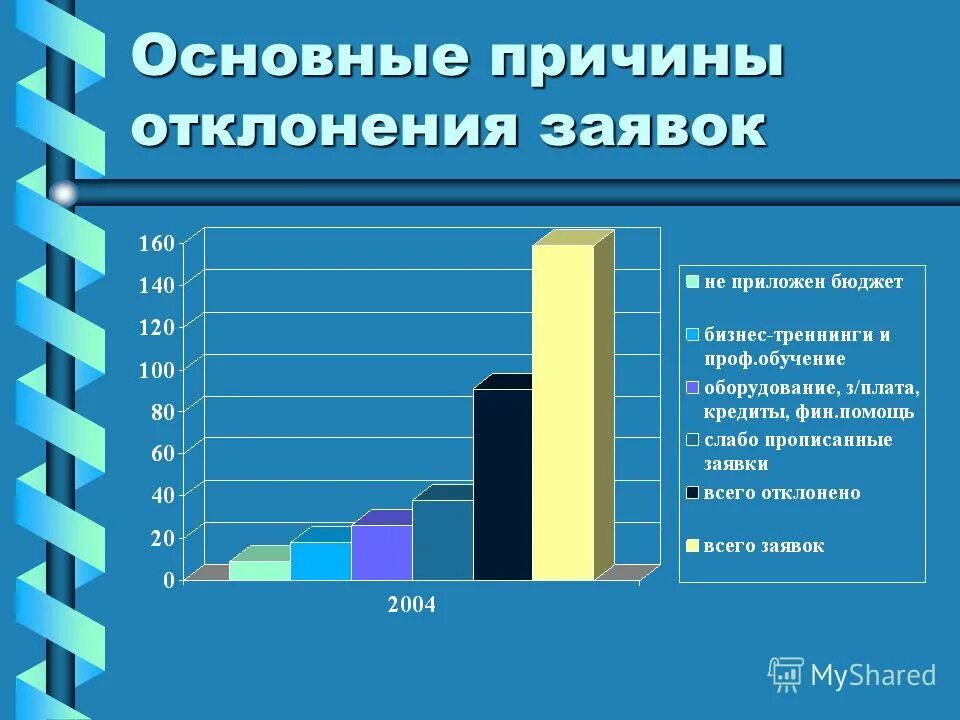 Основные причины отклонения заявок

160
140
120
100
80
60
40
20
0

2004

не приложен бюджет
бизнес-треннинги и проф.обучение
оборудование, з/плата, кредиты, фин.помощь
слабо прописанные заявки
всего отклонено
всего заявок

MyShared